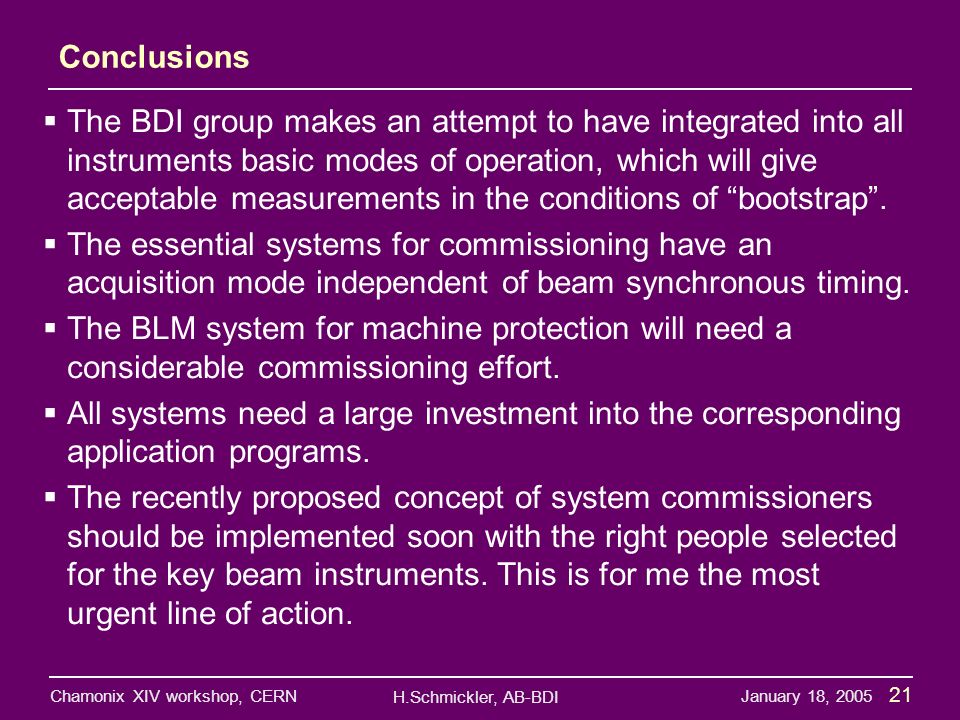 Conclusions

▪ The BDI group makes an attempt to have integrated into all instruments basic modes of operation, which will give acceptable measurements in the conditions of “bootstrap”.

▪ The essential systems for commissioning have an acquisition mode independent of beam synchronous timing.

▪ The BLM system for machine protection will need a considerable commissioning effort.

▪ All systems need a large investment into the corresponding application programs.

▪ The recently proposed concept of system commissioners should be implemented soon with the right people selected for the key beam instruments. This is for me the most urgent line of action.

Chamonix XIV workshop, CERN

H.Schmickler, AB-BDI

January 18, 2005 21